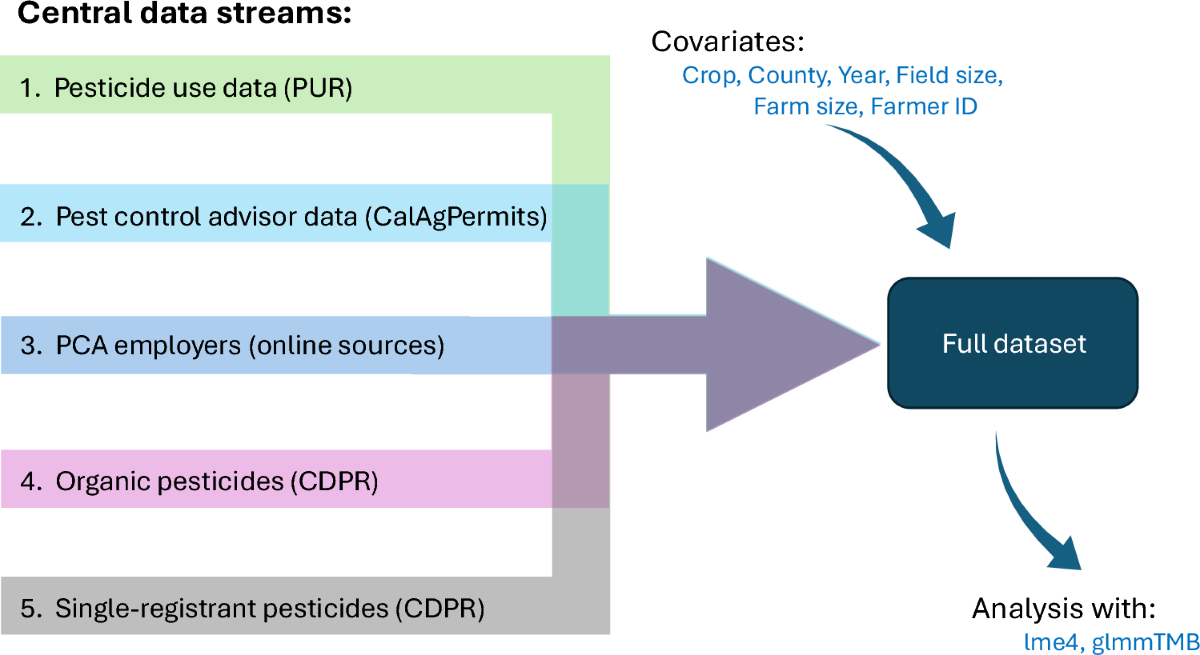 Central data streams:

1. Pesticide use data (PUR)

2. Pest control advisor data (CalAgPermits)

3. PCA employers (online sources)

4. Organic pesticides (CDPR)

5. Single-registrant pesticides (CDPR)

Covariates:
Crop, County, Year, Field size, Farm size, Farmer ID

Full dataset

Analysis with:
lme4, glmmTMB